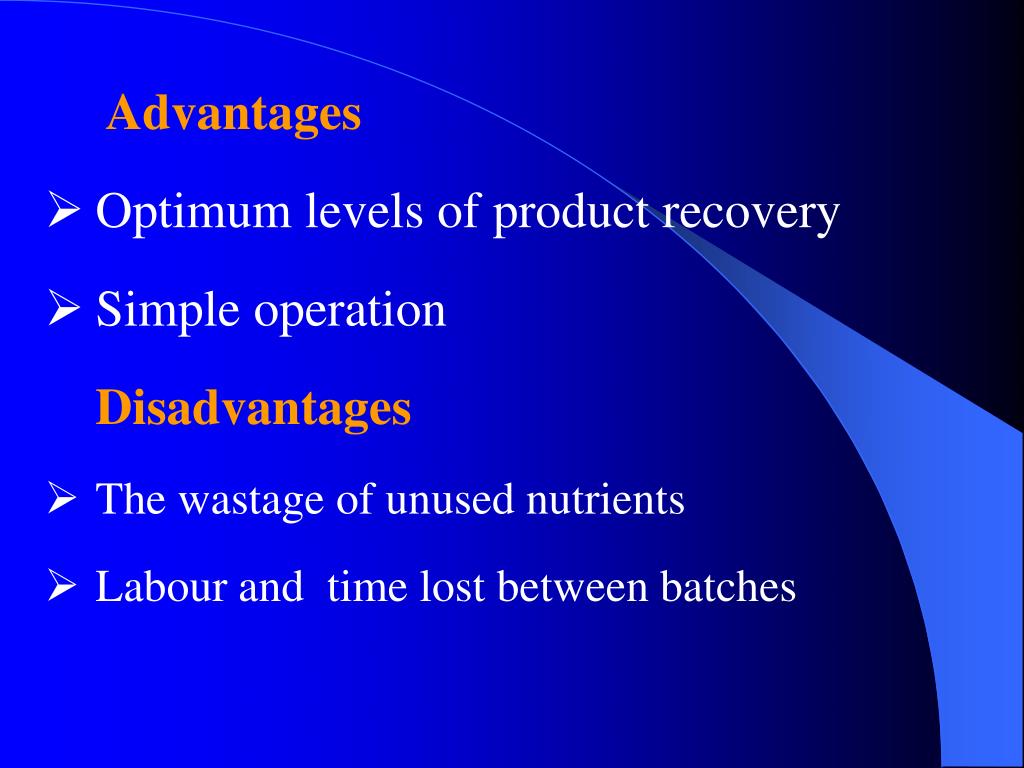 Advantages

➢ Optimum levels of product recovery

➢ Simple operation

Disadvantages

➢ The wastage of unused nutrients

➢ Labour and  time lost between batches